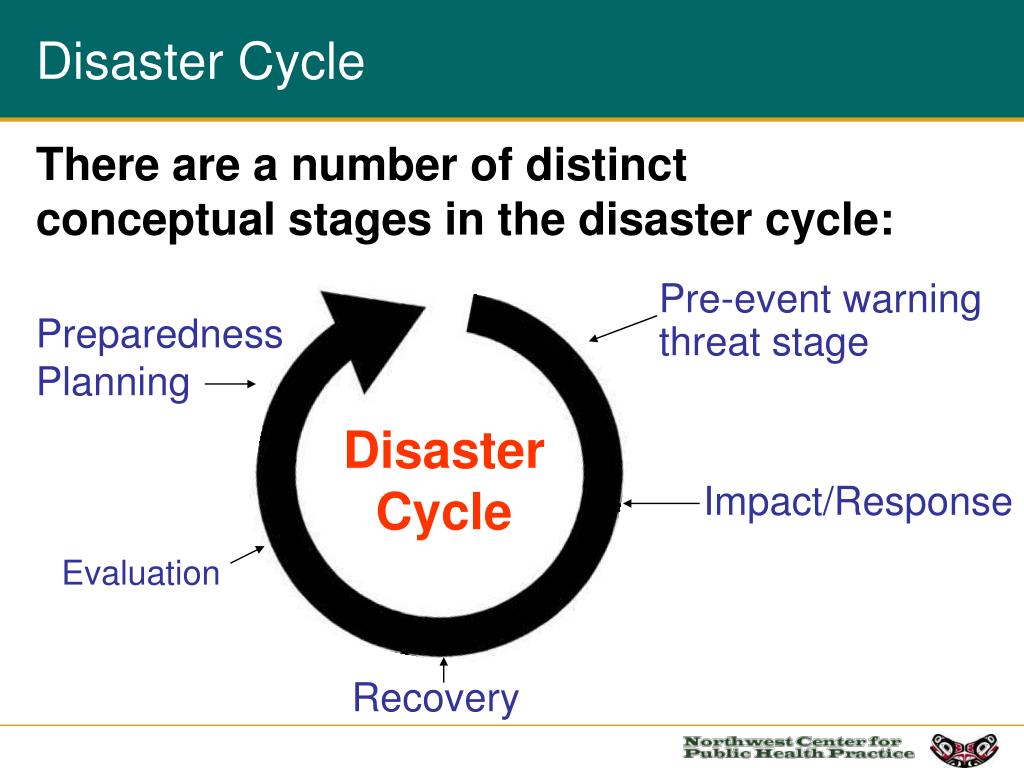 Disaster Cycle

There are a number of distinct conceptual stages in the disaster cycle:

Preparedness Planning

Pre-event warning threat stage

Disaster Cycle

Impact/Response

Evaluation

Recovery

Northwest Center for Public Health Practice